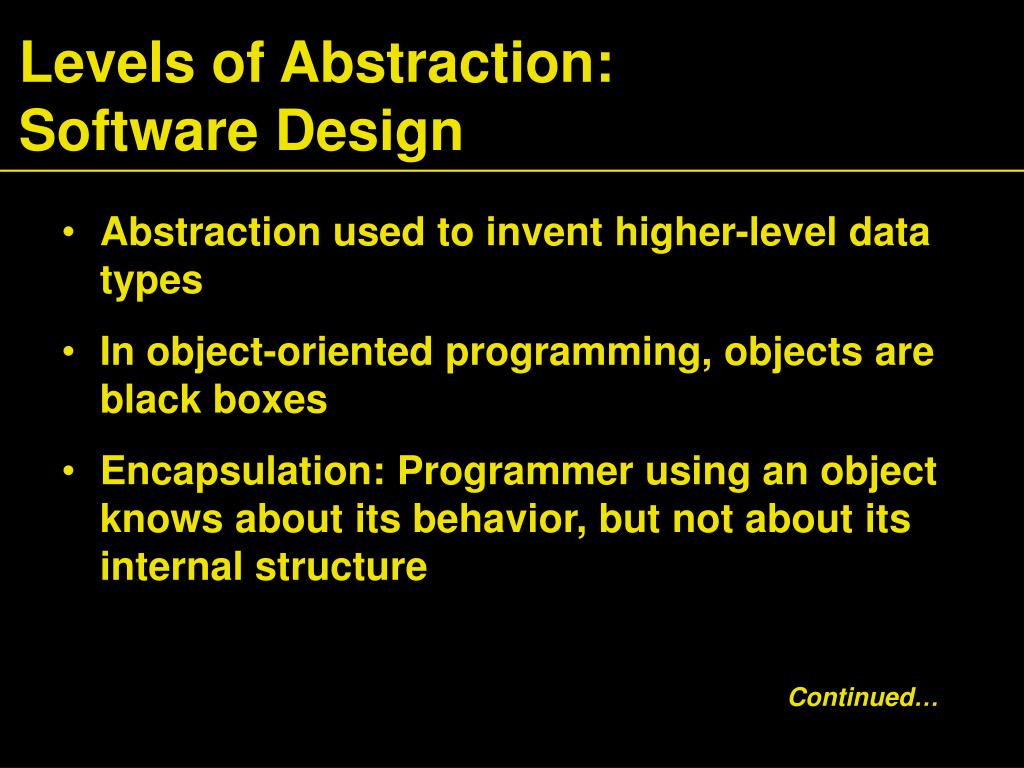 Levels of Abstraction:
Software Design

• Abstraction used to invent higher-level data types

• In object-oriented programming, objects are black boxes

• Encapsulation: Programmer using an object knows about its behavior, but not about its internal structure

Continued…